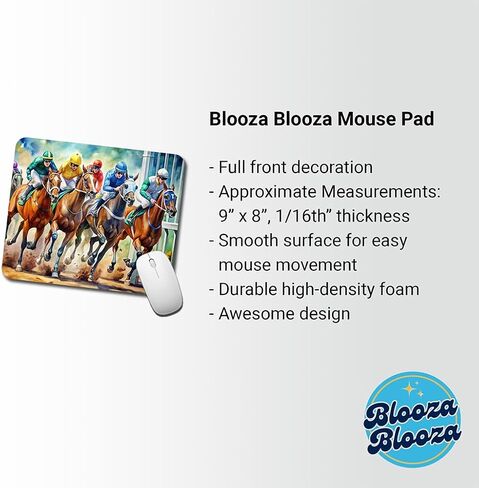 Blooza Blooza Mouse Pad

- Full front decoration
- Approximate Measurements: 9” x 8”, 1/16th” thickness
- Smooth surface for easy mouse movement
- Durable high-density foam
- Awesome design

Blooza Blooza